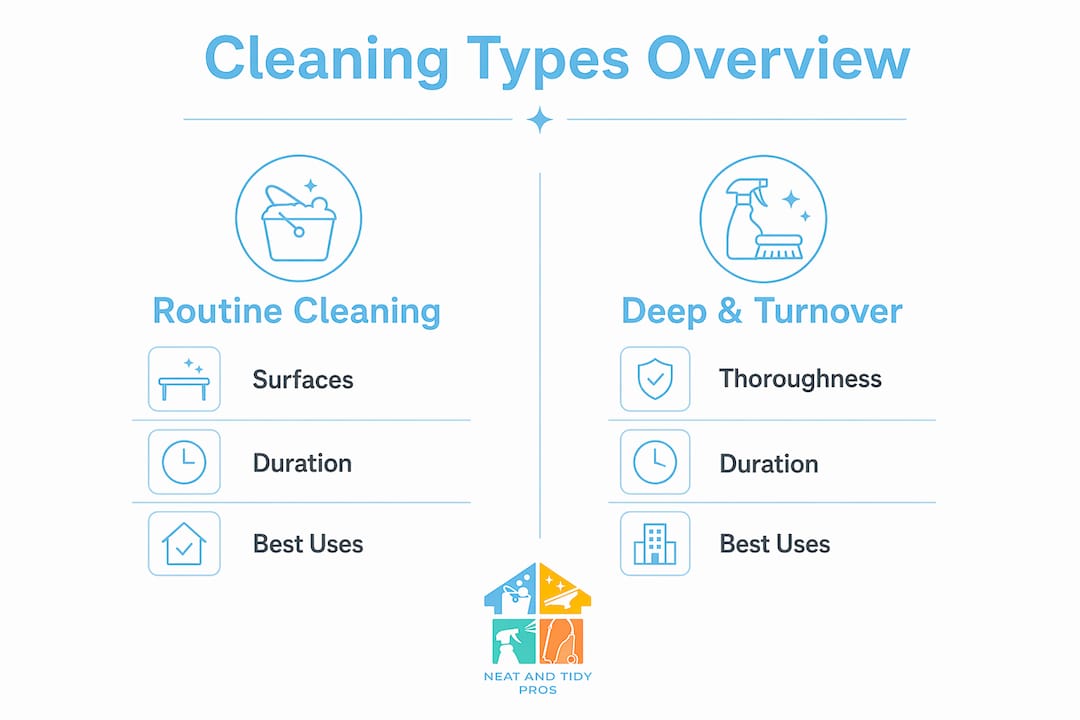 Cleaning Types Overview

Routine Cleaning

Surfaces

Duration

Best Uses

Deep & Turnover

Thoroughness

Duration

Best Uses

NEAT AND TIDY PROS